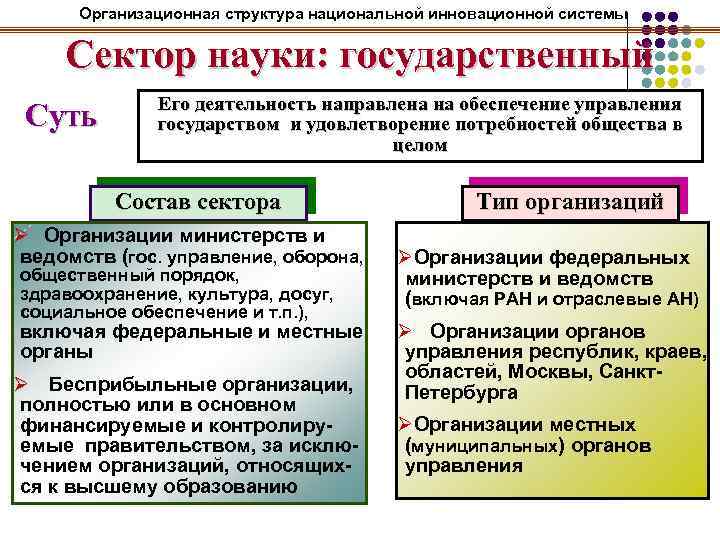 Организационная структура национальной инновационной системы

Сектор науки: государственный

Суть

Его деятельность направлена на обеспечение управления государством и удовлетворение потребностей общества в целом

Состав сектора

➢ Организации министерств и ведомств (гос. управление, оборона, общественный порядок, здравоохранение, культура, досуг, социальное обеспечение и т.п.), включая федеральные и местные органы

➢ Бесприбыльные организации, полностью или в основном финансируемые и контролируемые правительством, за исключением организаций, относящихся к высшему образованию

Тип организаций

➢Организации федеральных министерств и ведомств (включая РАН и отраслевые АН)

➢ Организации органов управления республик, краев, областей, Москвы, Санкт-Петербурга

➢Организации местных (муниципальных) органов управления